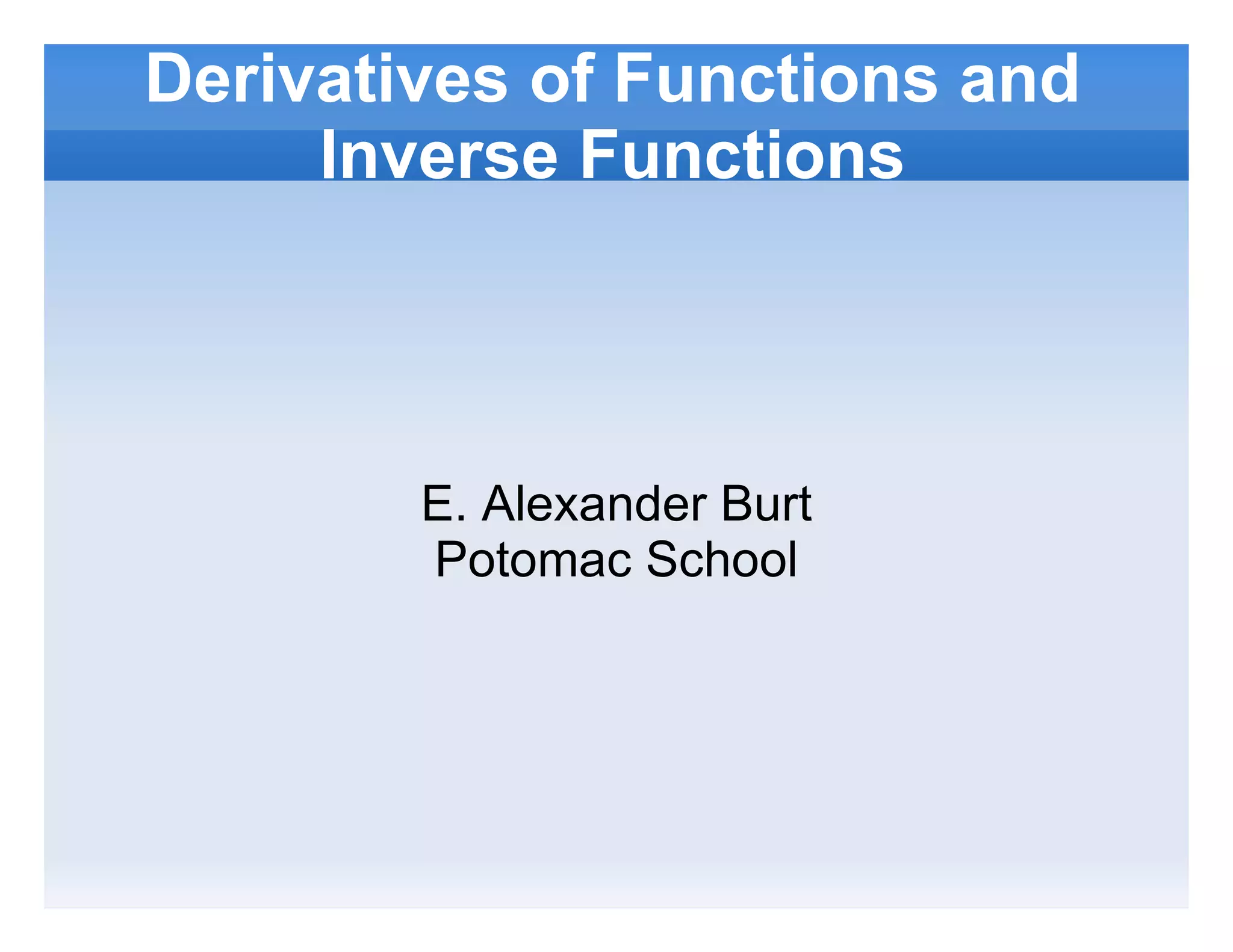 Derivatives of Functions and Inverse Functions

E. Alexander Burt
Potomac School